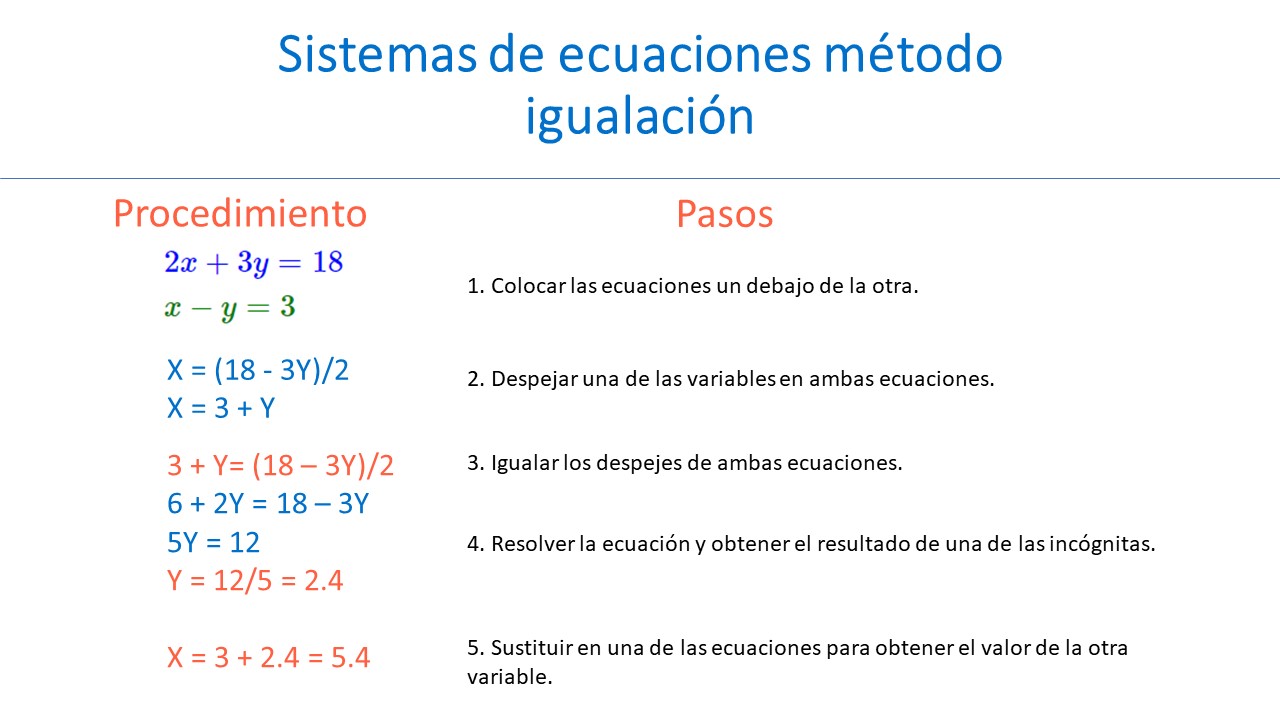 Sistemas de ecuaciones método igualación

Procedimiento

$2x + 3y = 18$
$x - y = 3$

X = (18 - 3Y)/2
X = 3 + Y

3 + Y= (18 – 3Y)/2
6 + 2Y = 18 – 3Y
5Y = 12
Y = 12/5 = 2.4

X = 3 + 2.4 = 5.4

Pasos

1. Colocar las ecuaciones un debajo de la otra.

2. Despejar una de las variables en ambas ecuaciones.

3. Igualar los despejes de ambas ecuaciones.

4. Resolver la ecuación y obtener el resultado de una de las incógnitas.

5. Sustituir en una de las ecuaciones para obtener el valor de la otra variable.